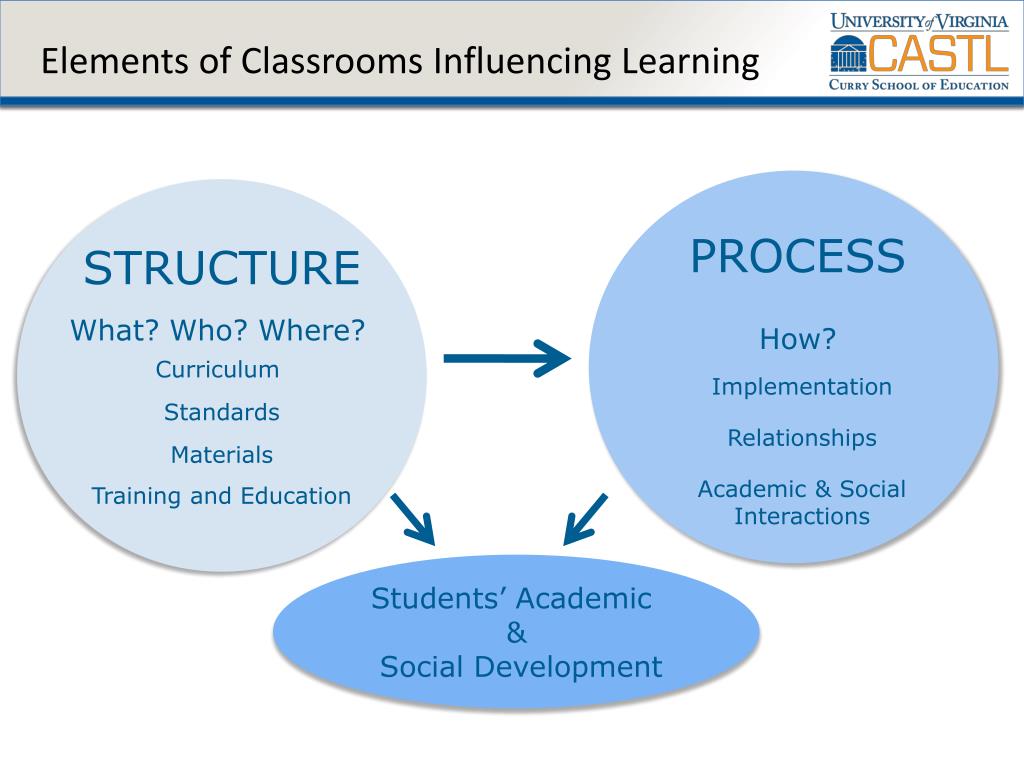 Elements of Classrooms Influencing Learning

UNIVERSITY of VIRGINIA
CASTL
CURRY SCHOOL OF EDUCATION

STRUCTURE

What? Who? Where?

Curriculum

Standards

Materials

Training and Education

PROCESS

How?

Implementation

Relationships

Academic & Social Interactions

Students' Academic
&
Social Development